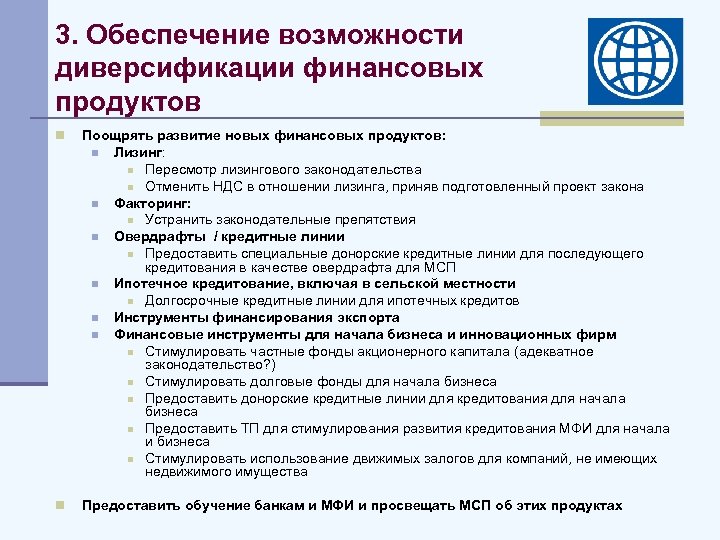 3. Обеспечение возможности диверсификации финансовых продуктов

Поощрять развитие новых финансовых продуктов:
Лизинг:
Пересмотр лизингового законодательства
Отменить НДС в отношении лизинга, приняв подготовленный проект закона
Факторинг:
Устранить законодательные препятствия
Овердрафты / кредитные линии
Предоставить специальные донорские кредитные линии для последующего кредитования в качестве овердрафта для МСП
Ипотечное кредитование, включая в сельской местности
Долгосрочные кредитные линии для ипотечных кредитов
Инструменты финансирования экспорта
Финансовые инструменты для начала бизнеса и инновационных фирм
Стимулировать частные фонды акционерного капитала (адекватное законодательство?)
Стимулировать долговые фонды для начала бизнеса
Предоставить донорские кредитные линии для кредитования для начала бизнеса
Предоставить ТП для стимулирования развития кредитования МФИ для начала и бизнеса
Стимулировать использование движимых залогов для компаний, не имеющих недвижимого имущества

Предоставить обучение банкам и МФИ и просвещать МСП об этих продуктах